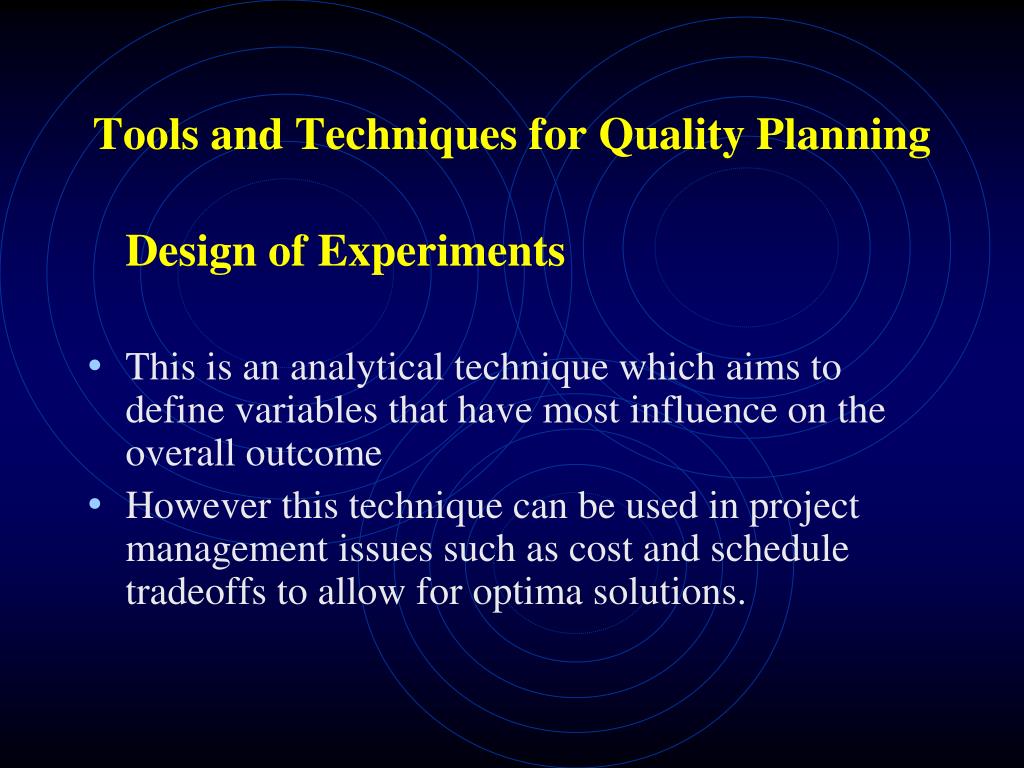 Tools and Techniques for Quality Planning

Design of Experiments

• This is an analytical technique which aims to define variables that have most influence on the overall outcome
• However this technique can be used in project management issues such as cost and schedule tradeoffs to allow for optima solutions.